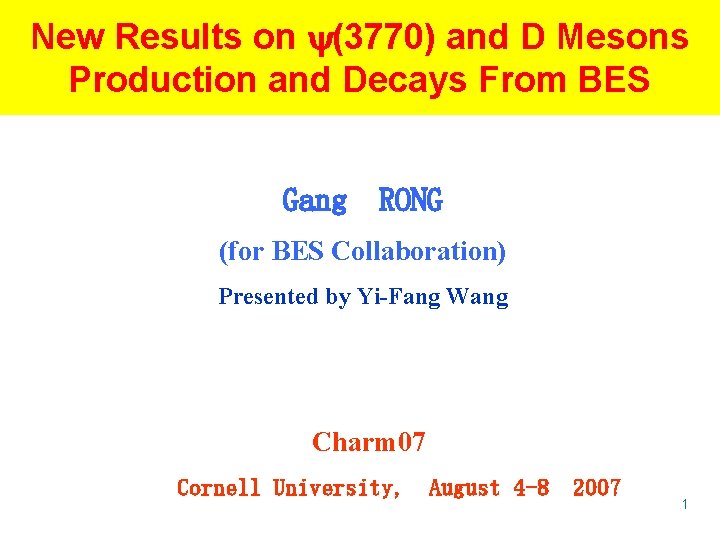 New Results on $\psi(3770)$ and D Mesons Production and Decays From BES

Gang RONG

(for BES Collaboration)

Presented by Yi-Fang Wang

Charm07

Cornell University, August 4-8 2007

1